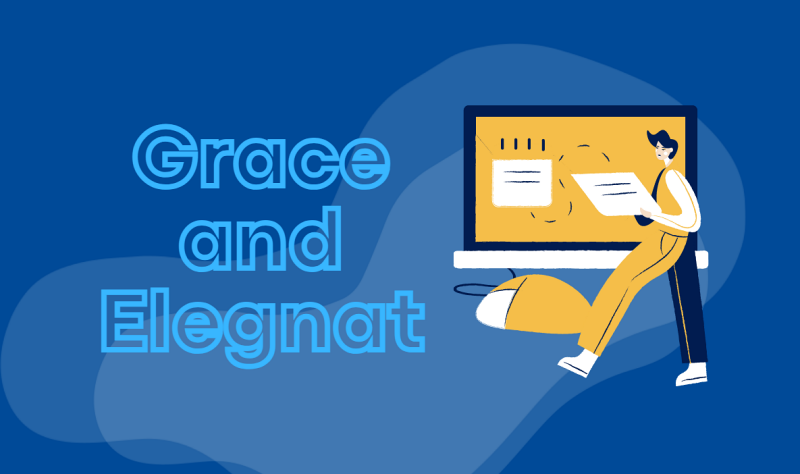 Grace and Elegnat